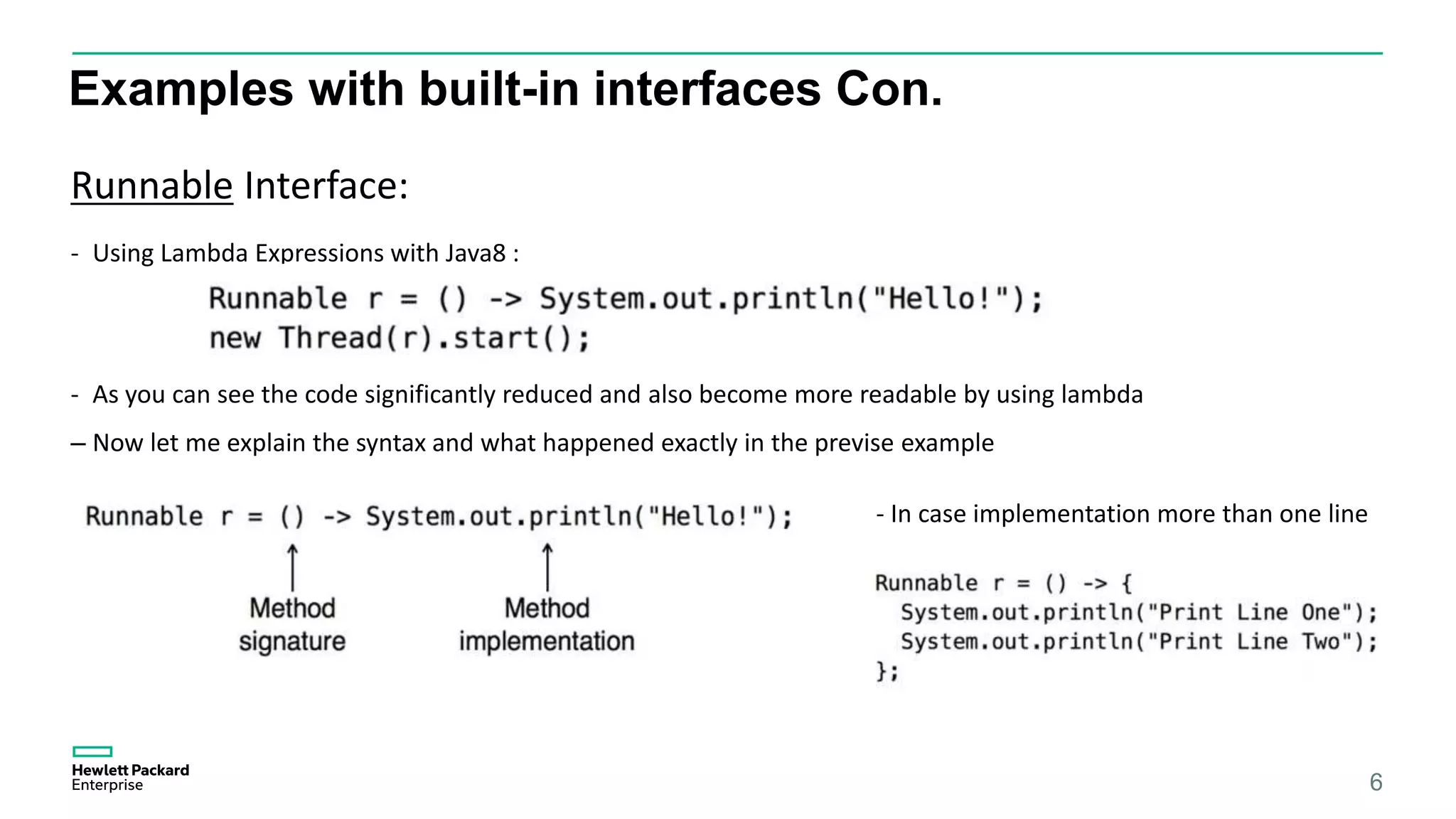 Examples with built-in interfaces Con.

Runnable Interface:

- Using Lambda Expressions with Java8 :

Runnable r = () -> System.out.println("Hello!");
new Thread(r).start();

- As you can see the code significantly reduced and also become more readable by using lambda

– Now let me explain the syntax and what happened exactly in the previse example

Runnable r = () -> System.out.println("Hello!");

Method signature

Method implementation

- In case implementation more than one line

Runnable r = () -> {
  System.out.println("Print Line One");
  System.out.println("Print Line Two");
};

Hewlett Packard Enterprise

6